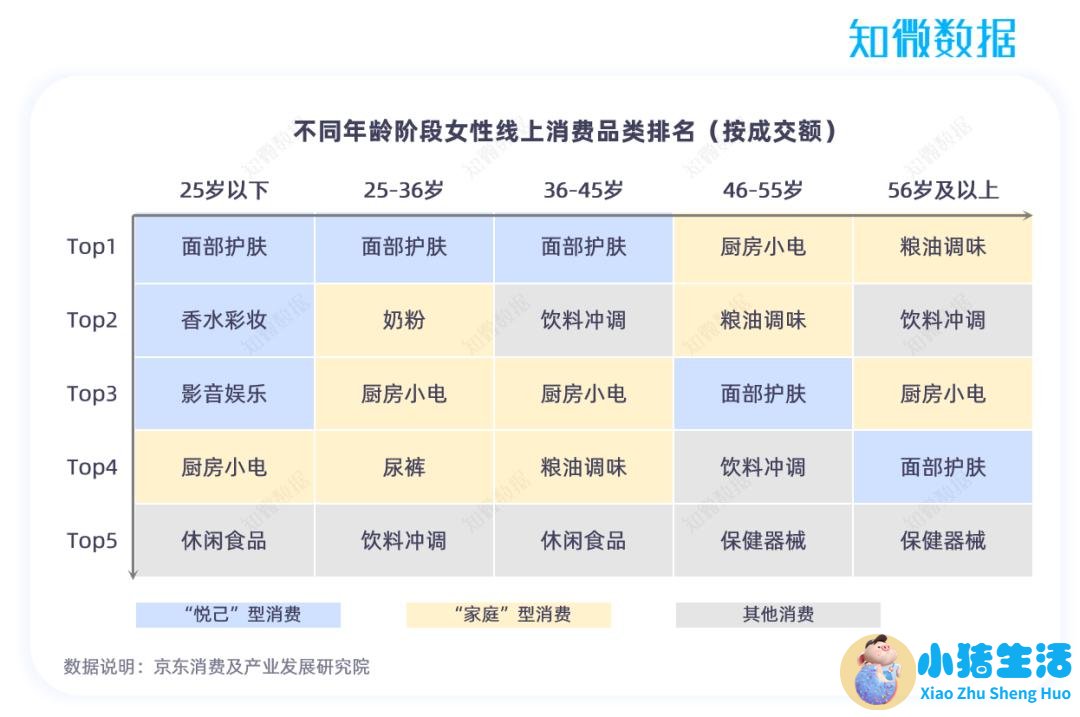 知微数据

不同年龄阶段女性线上消费品类排名（按成交额）

| | 25岁以下 | 25-36岁 | 36-45岁 | 46-55岁 | 56岁及以上 |
|---|---|---|---|---|---|
| Top1 | 面部护肤 | 面部护肤 | 面部护肤 | 厨房小电 | 粮油调味 |
| Top2 | 香水彩妆 | 奶粉 | 饮料冲调 | 粮油调味 | 饮料冲调 |
| Top3 | 影音娱乐 | 厨房小电 | 厨房小电 | 面部护肤 | 厨房小电 |
| Top4 | 厨房小电 | 尿裤 | 粮油调味 | 饮料冲调 | 面部护肤 |
| Top5 | 休闲食品 | 饮料冲调 | 休闲食品 | 保健器械 | 保健器械 |

“悦己”型消费　“家庭”型消费　其他消费

数据说明：京东消费及产业发展研究院

小猪生活
Xiao Zhu Sheng Huo